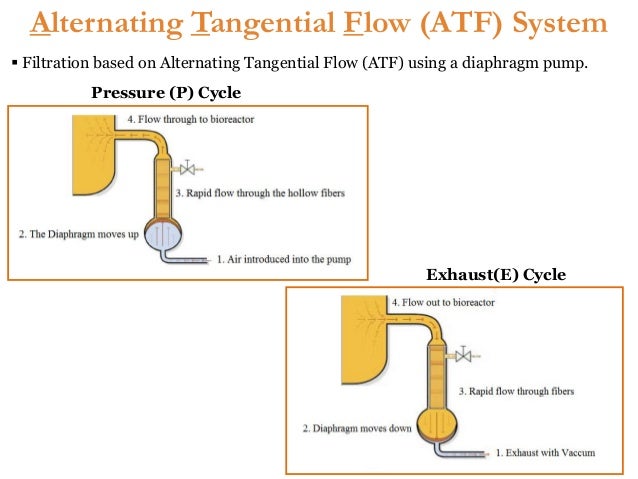 Alternating Tangential Flow (ATF) System

▪ Filtration based on Alternating Tangential Flow (ATF) using a diaphragm pump.

Pressure (P) Cycle

4. Flow through to bioreactor

3. Rapid flow through the hollow fibers

2. The Diaphragm moves up

1. Air introduced into the pump

Exhaust(E) Cycle

4. Flow out to bioreactor

3. Rapid flow through fibers

2. Diaphragm moves down

1. Exhaust with Vaccum